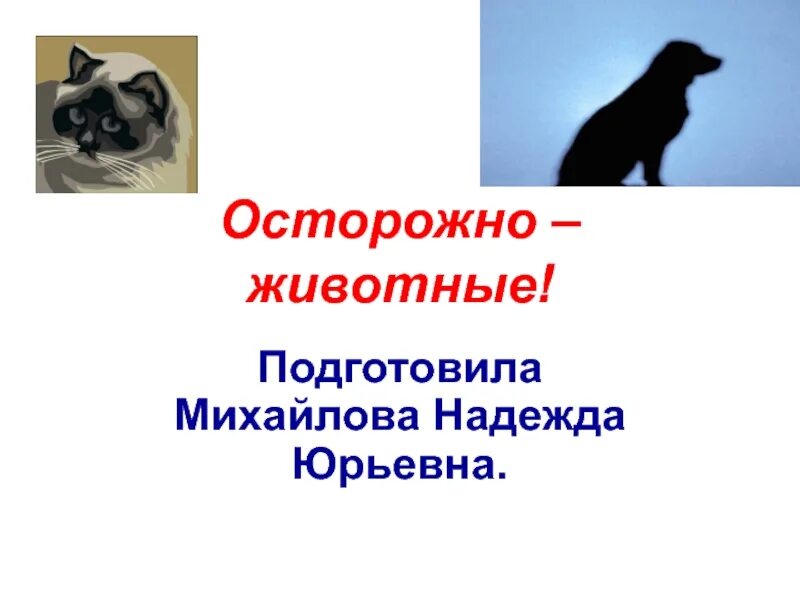 Осторожно – животные!

Подготовила Михайлова Надежда Юрьевна.